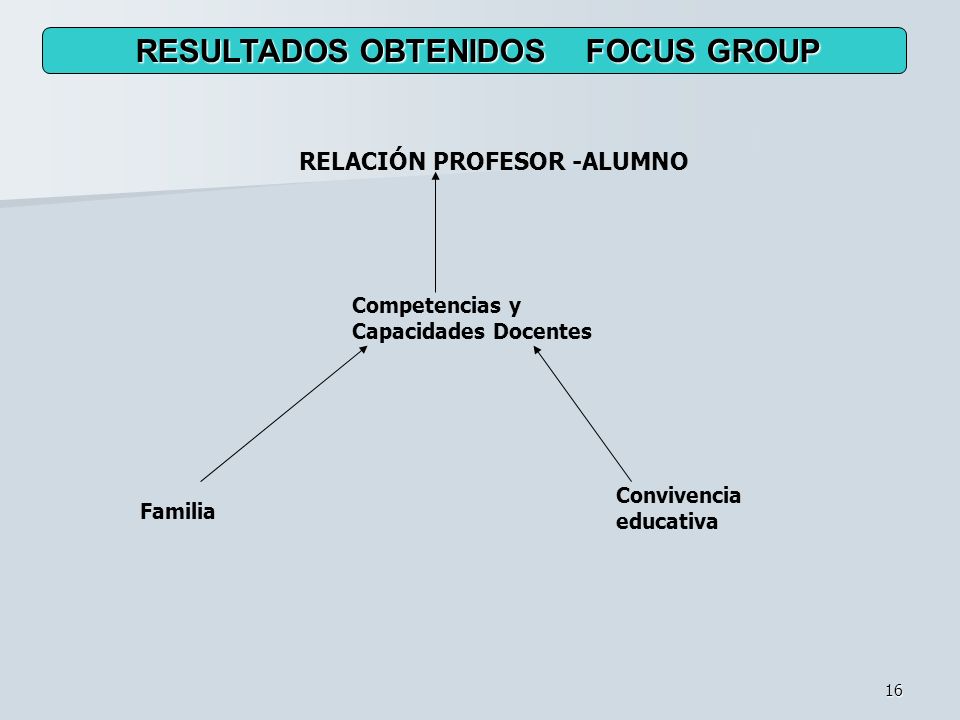 RESULTADOS OBTENIDOS FOCUS GROUP

RELACIÓN PROFESOR -ALUMNO

Competencias y Capacidades Docentes

Familia

Convivencia educativa

16